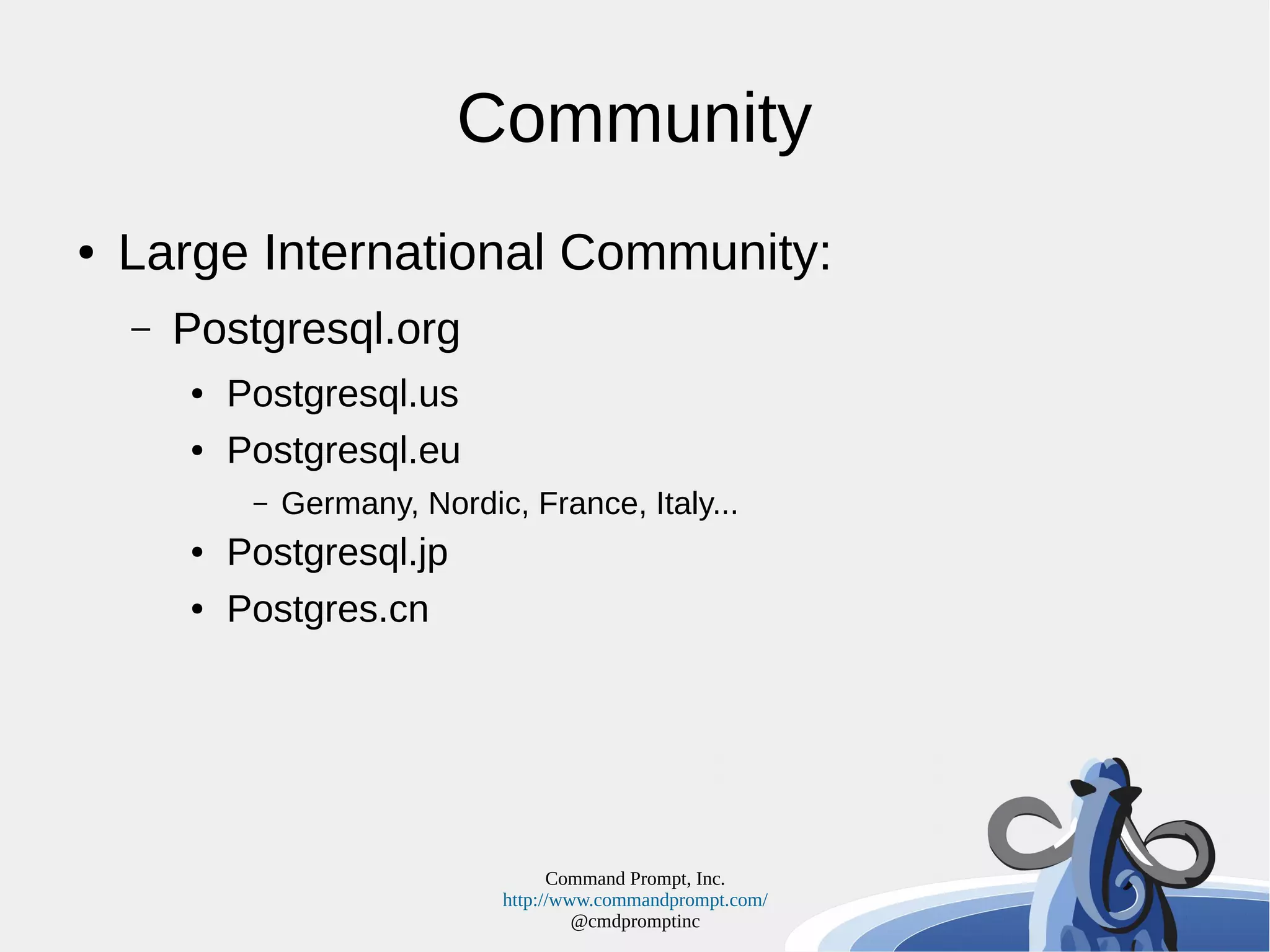 Community

• Large International Community:
  – Postgresql.org
    • Postgresql.us
    • Postgresql.eu
      – Germany, Nordic, France, Italy...
    • Postgresql.jp
    • Postgres.cn

Command Prompt, Inc.
http://www.commandprompt.com/
@cmdpromptinc